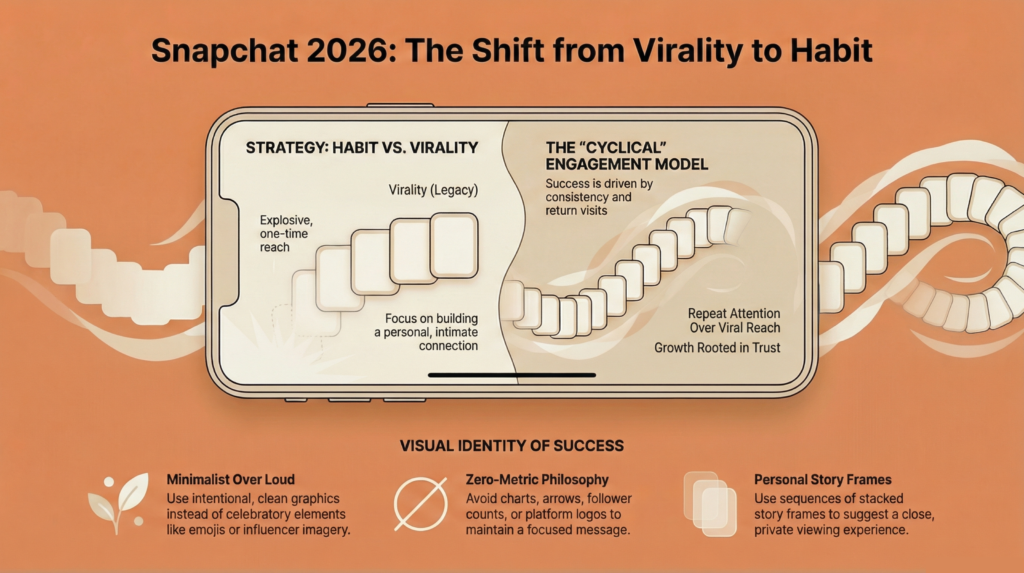 Snapchat 2026: The Shift from Virality to Habit

STRATEGY: HABIT VS. VIRALITY

Virality (Legacy)

Explosive, one-time reach

Focus on building a personal, intimate connection

THE "CYCLICAL" ENGAGEMENT MODEL

Success is driven by consistency and return visits

Repeat Attention Over Viral Reach

Growth Rooted in Trust

VISUAL IDENTITY OF SUCCESS

Minimalist Over Loud
Use intentional, clean graphics instead of celebratory elements like emojis or influencer imagery.

Zero-Metric Philosophy
Avoid charts, arrows, follower counts, or platform logos to maintain a focused message.

Personal Story Frames
Use sequences of stacked story frames to suggest a close, private viewing experience.